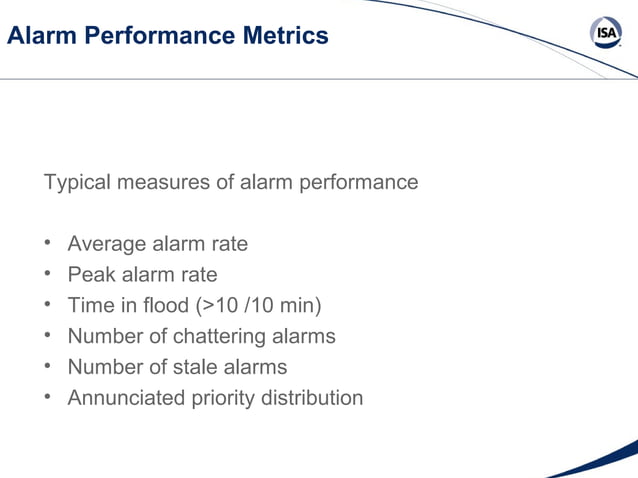 Alarm Performance Metrics

ISA

Typical measures of alarm performance

• Average alarm rate
• Peak alarm rate
• Time in flood (>10 /10 min)
• Number of chattering alarms
• Number of stale alarms
• Annunciated priority distribution